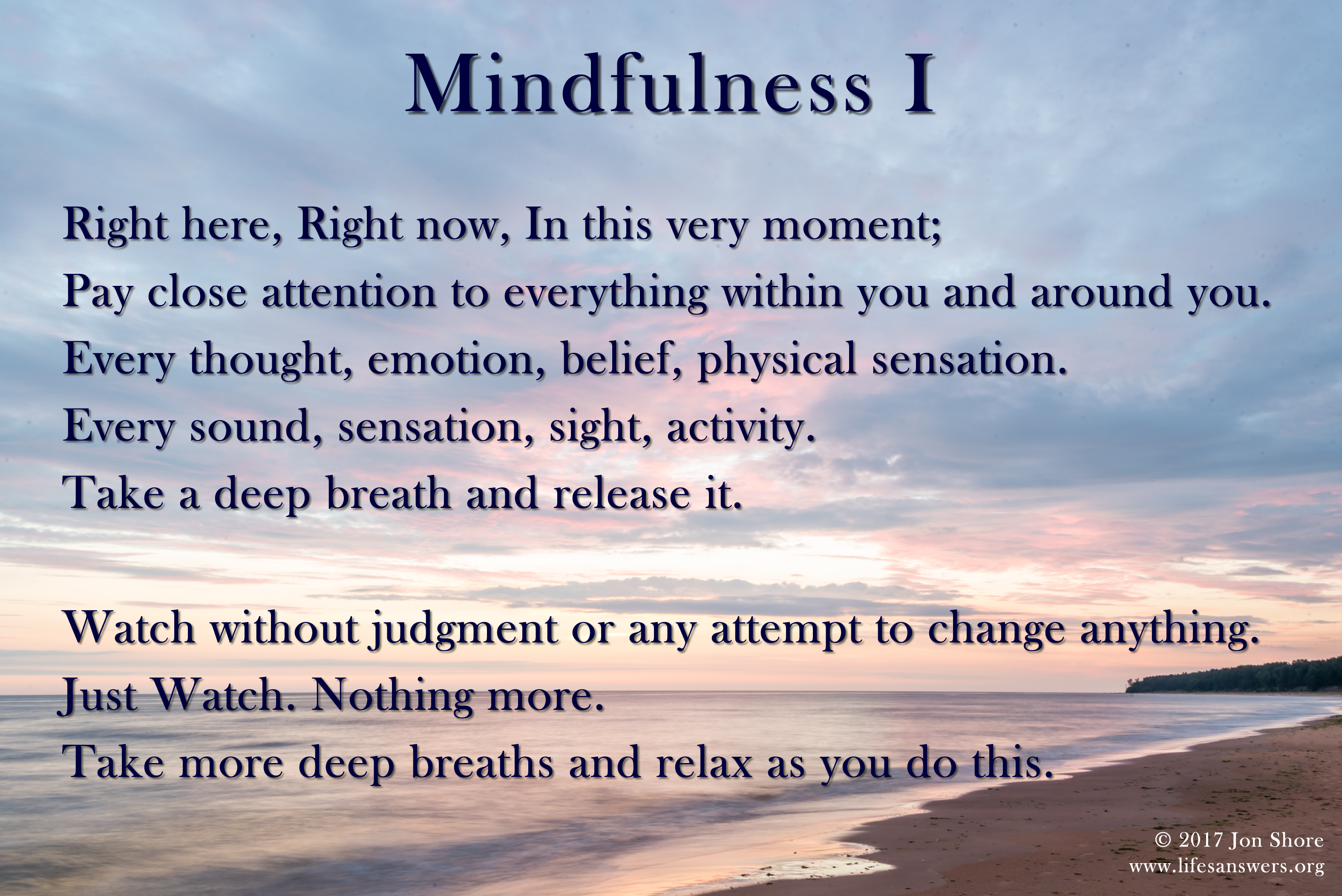 Mindfulness I

Right here, Right now, In this very moment;
Pay close attention to everything within you and around you.
Every thought, emotion, belief, physical sensation.
Every sound, sensation, sight, activity.
Take a deep breath and release it.

Watch without judgment or any attempt to change anything.
Just Watch. Nothing more.
Take more deep breaths and relax as you do this.

© 2017 Jon Shore
www.lifesanswers.org